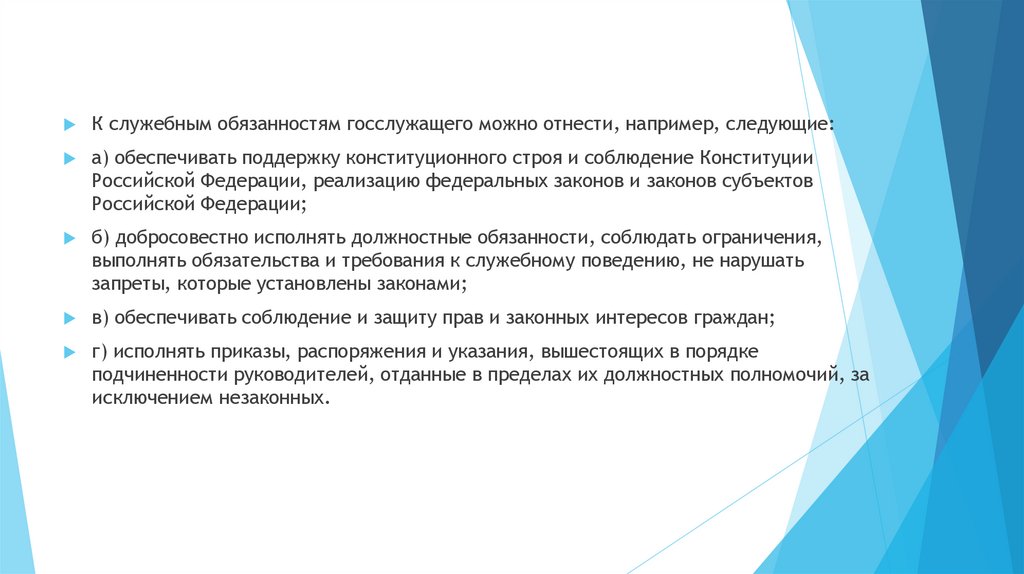 К служебным обязанностям госслужащего можно отнести, например, следующие:

а) обеспечивать поддержку конституционного строя и соблюдение Конституции Российской Федерации, реализацию федеральных законов и законов субъектов Российской Федерации;

б) добросовестно исполнять должностные обязанности, соблюдать ограничения, выполнять обязательства и требования к служебному поведению, не нарушать запреты, которые установлены законами;

в) обеспечивать соблюдение и защиту прав и законных интересов граждан;

г) исполнять приказы, распоряжения и указания, вышестоящих в порядке подчиненности руководителей, отданные в пределах их должностных полномочий, за исключением незаконных.